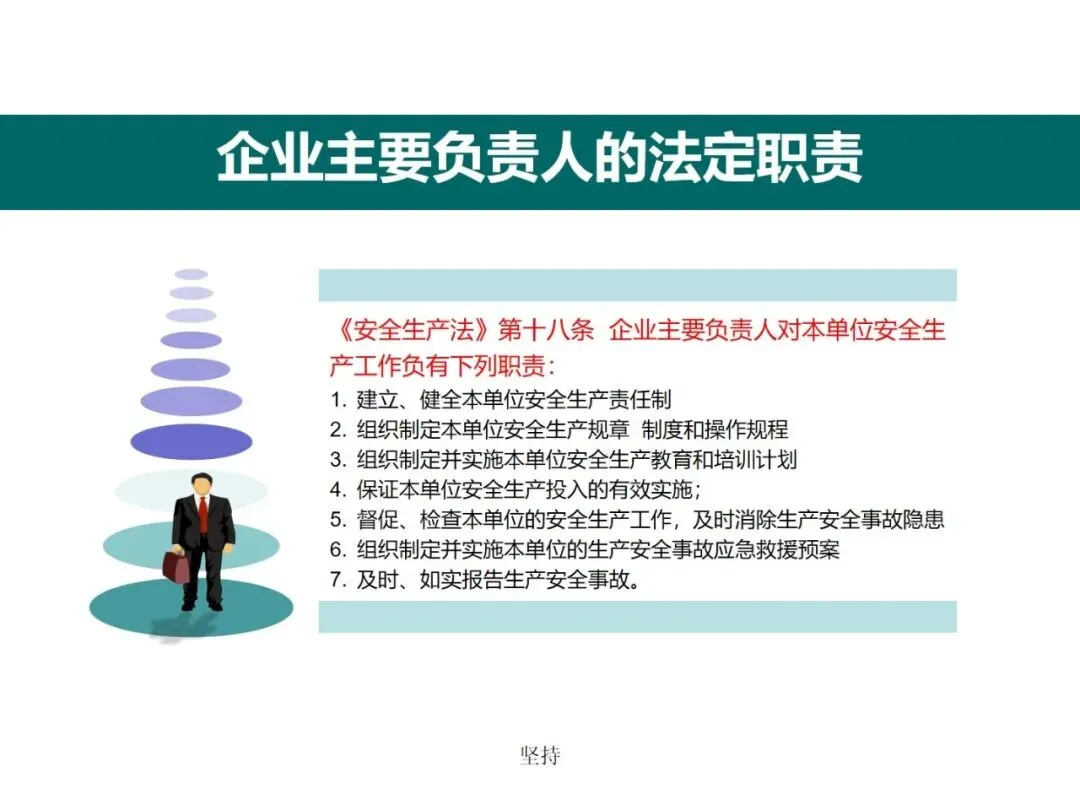 企业主要负责人的法定职责

《安全生产法》第十八条 企业主要负责人对本单位安全生产工作负有下列职责：

1. 建立、健全本单位安全生产责任制
2. 组织制定本单位安全生产规章 制度和操作规程
3. 组织制定并实施本单位安全生产教育和培训计划
4. 保证本单位安全生产投入的有效实施；
5. 督促、检查本单位的安全生产工作，及时消除生产安全事故隐患
6. 组织制定并实施本单位的生产安全事故应急救援预案
7. 及时、如实报告生产安全事故。

坚持